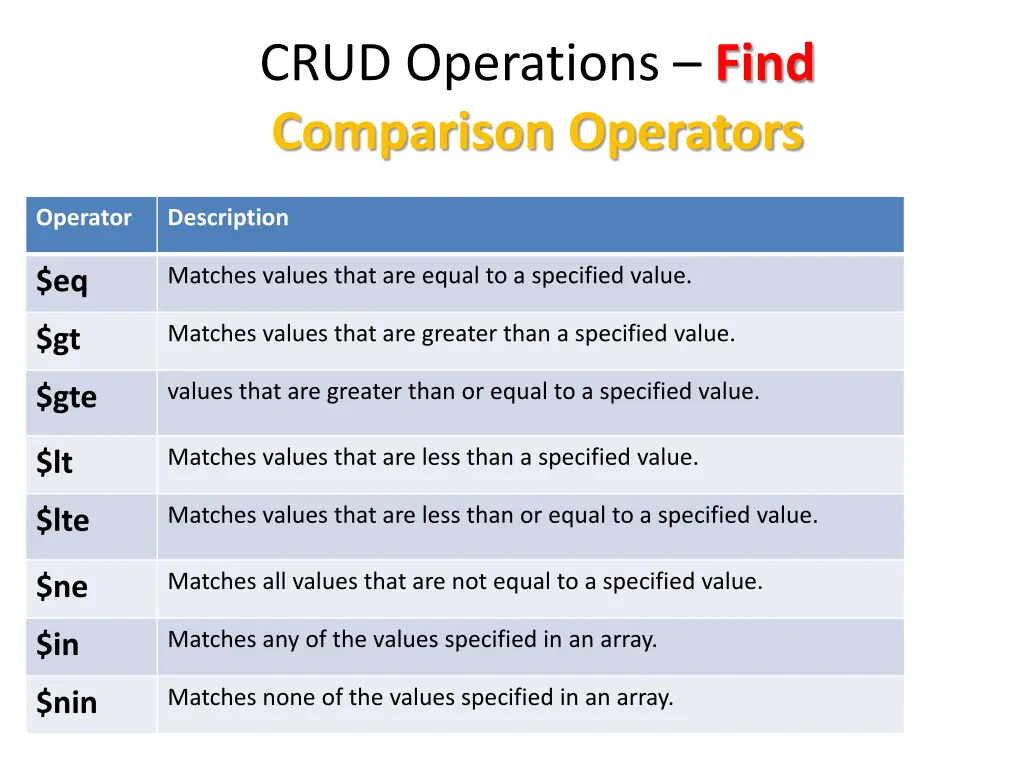 CRUD Operations – Find
Comparison Operators

| Operator | Description |
|---|---|
| \$eq | Matches values that are equal to a specified value. |
| \$gt | Matches values that are greater than a specified value. |
| \$gte | values that are greater than or equal to a specified value. |
| \$lt | Matches values that are less than a specified value. |
| \$lte | Matches values that are less than or equal to a specified value. |
| \$ne | Matches all values that are not equal to a specified value. |
| \$in | Matches any of the values specified in an array. |
| \$nin | Matches none of the values specified in an array. |